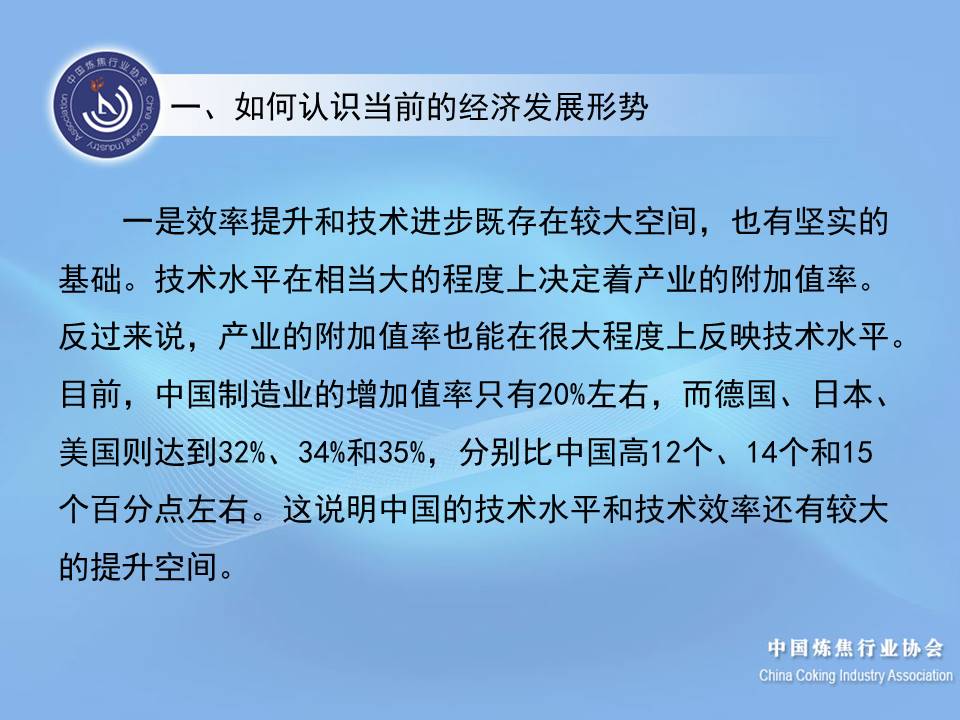 中国炼焦行业协会
China Coking Industry Association

一、如何认识当前的经济发展形势

一是效率提升和技术进步既存在较大空间，也有坚实的基础。技术水平在相当大的程度上决定着产业的附加值率。反过来说，产业的附加值率也能在很大程度上反映技术水平。目前，中国制造业的增加值率只有20%左右，而德国、日本、美国则达到32%、34%和35%，分别比中国高12个、14个和15个百分点左右。这说明中国的技术水平和技术效率还有较大的提升空间。

中国炼焦行业协会
China Coking Industry Association